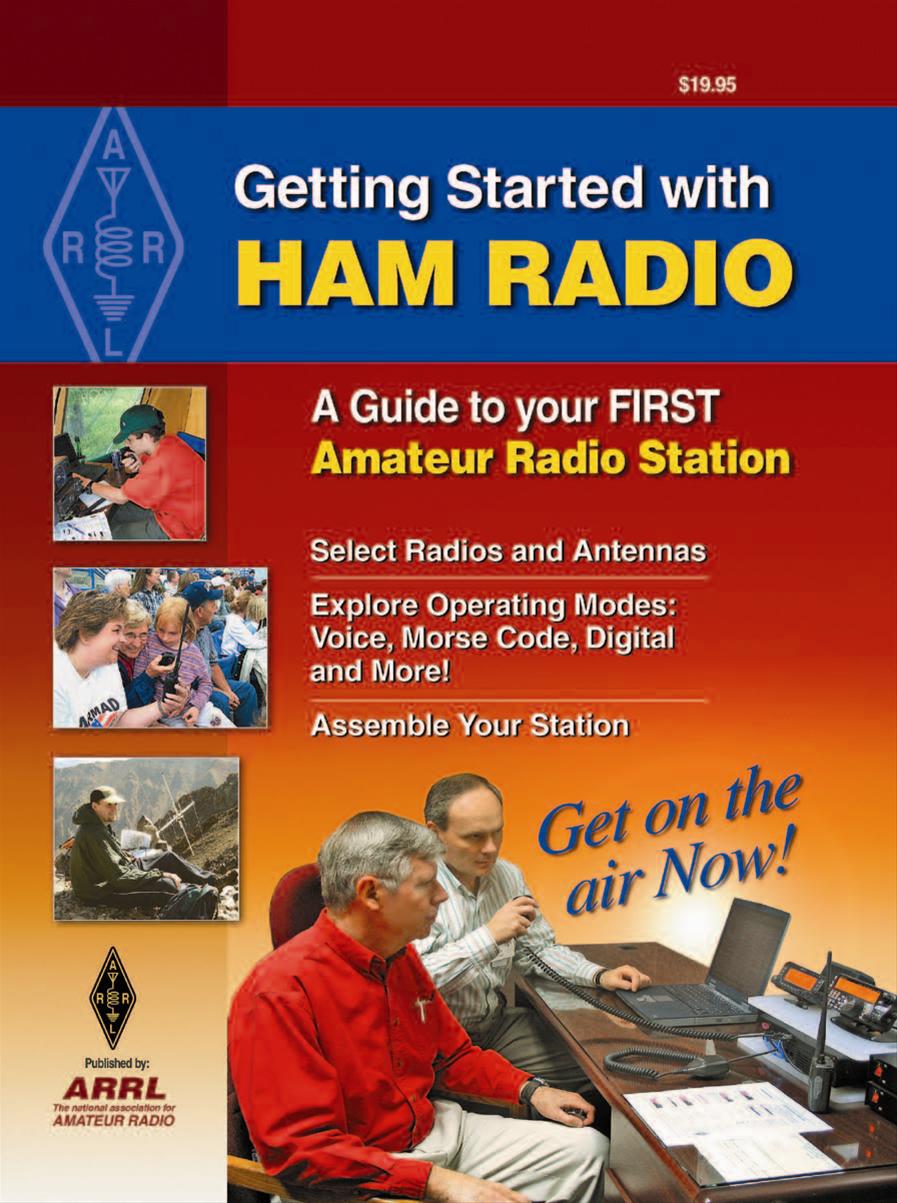 $19.95

A R R L

Getting Started with
HAM RADIO

A Guide to your FIRST
Amateur Radio Station

Select Radios and Antennas

Explore Operating Modes: Voice, Morse Code, Digital and More!

Assemble Your Station

Get on the air Now!

A R R L

Published by:
ARRL
The national association for
AMATEUR RADIO